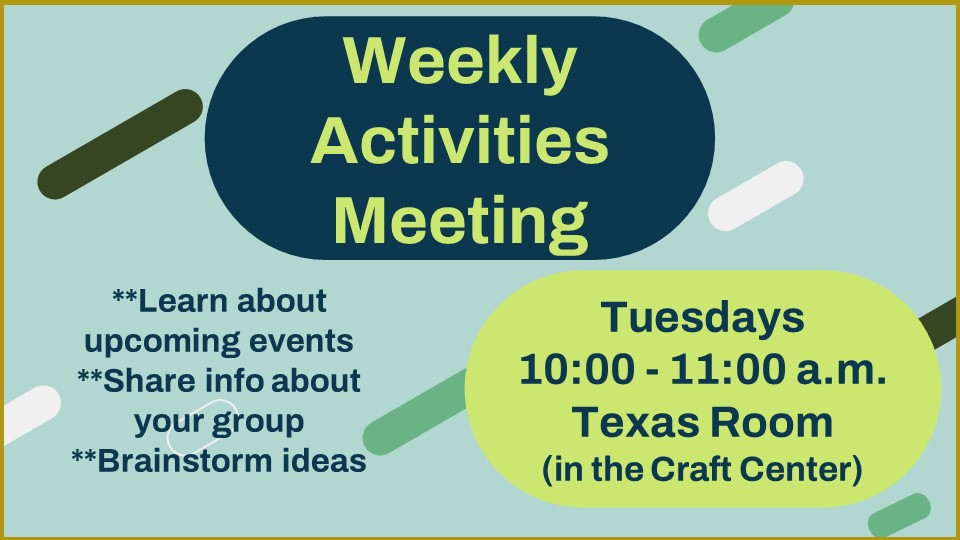 Weekly Activities Meeting

**Learn about upcoming events
**Share info about your group
**Brainstorm ideas

Tuesdays
10:00 - 11:00 a.m.
Texas Room
(in the Craft Center)